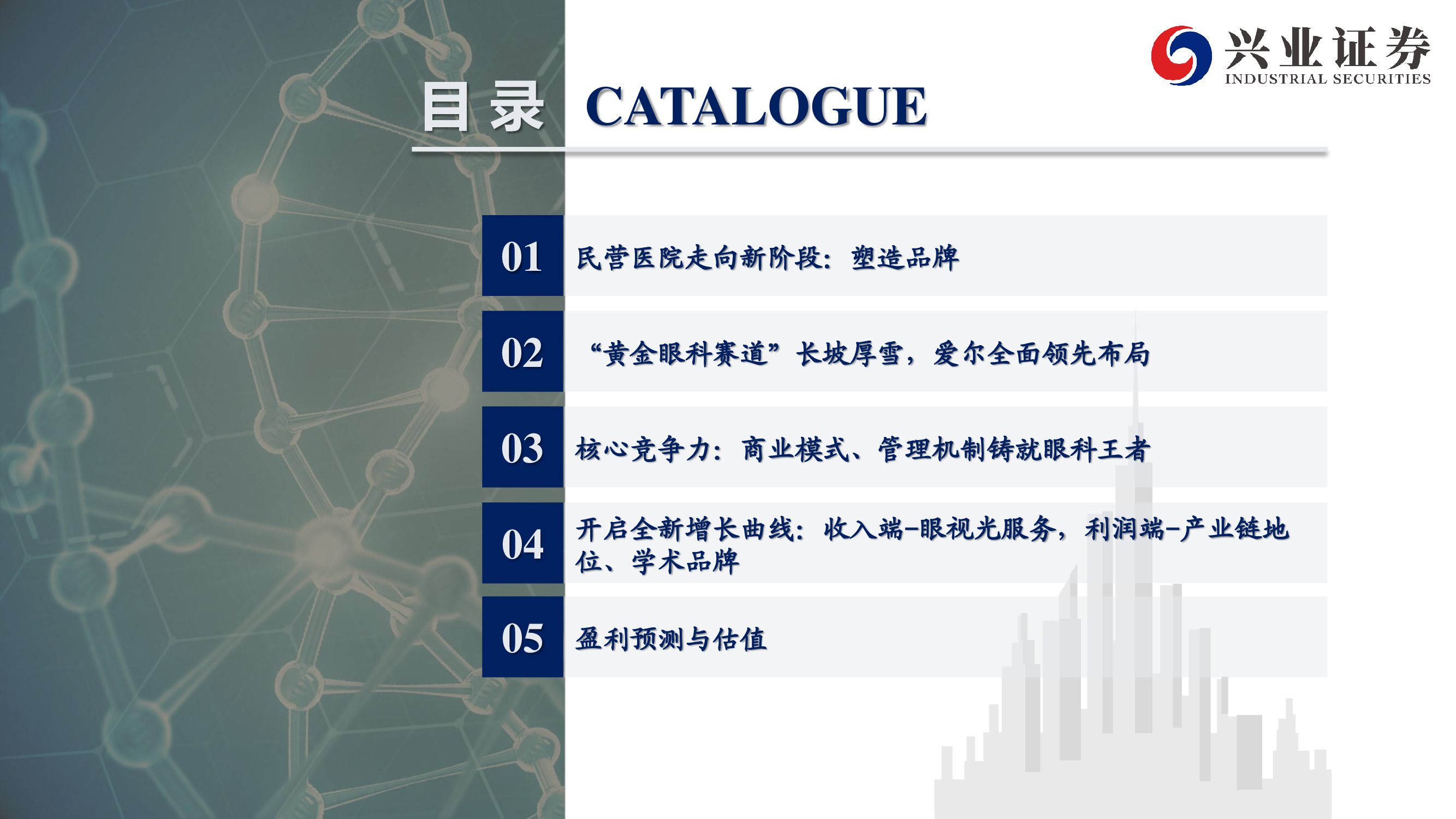 兴业证券
INDUSTRIAL SECURITIES

目录 CATALOGUE

01 民营医院走向新阶段：塑造品牌

02 “黄金眼科赛道”长坡厚雪，爱尔全面领先布局

03 核心竞争力：商业模式、管理机制铸就眼科王者

04 开启全新增长曲线：收入端-眼视光服务，利润端-产业链地位、学术品牌

05 盈利预测与估值